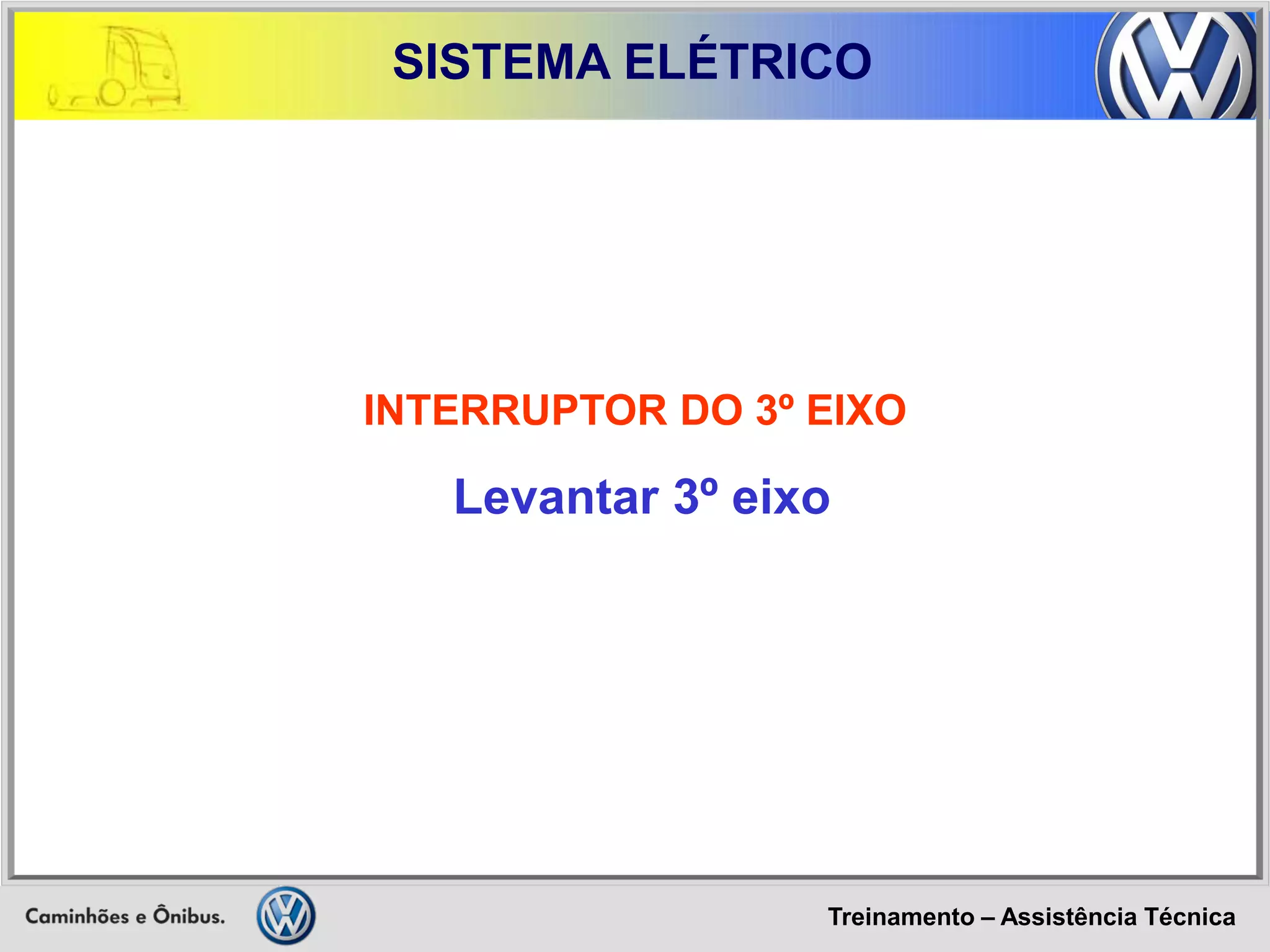 SISTEMA ELÉTRICO

INTERRUPTOR DO 3º EIXO

Levantar 3º eixo

Caminhões e Ônibus.

Treinamento – Assistência Técnica